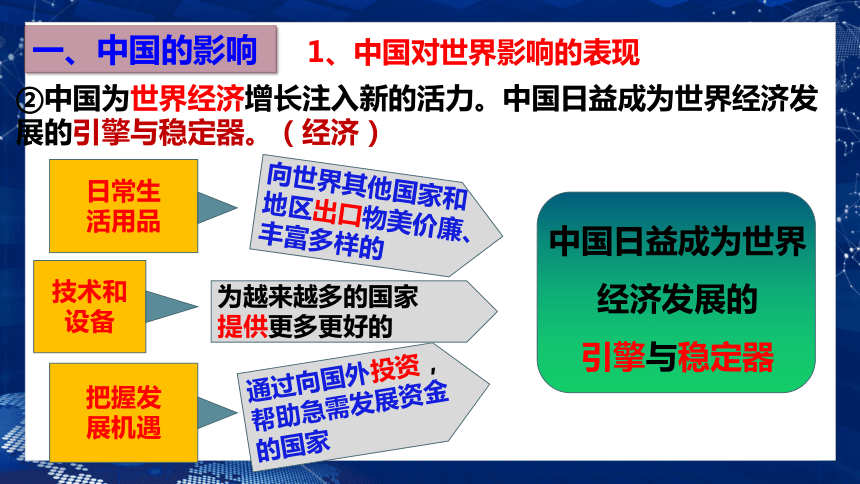 一、中国的影响

1、中国对世界影响的表现

②中国为世界经济增长注入新的活力。中国日益成为世界经济发展的引擎与稳定器。（经济）

日常生活用品

向世界其他国家和地区出口物美价廉、丰富多样的

技术和设备

为越来越多的国家提供更多更好的

把握发展机遇

通过向国外投资，帮助急需发展资金的国家

中国日益成为世界经济发展的引擎与稳定器